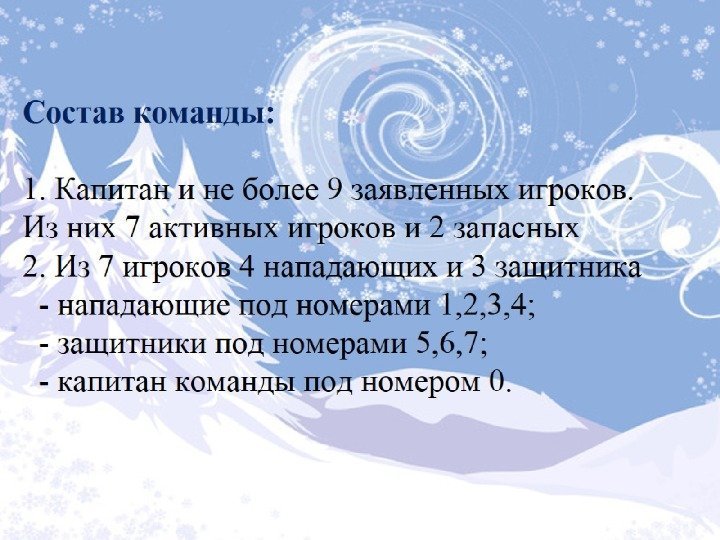 Состав команды:

1. Капитан и не более 9 заявленных игроков. Из них 7 активных игроков и 2 запасных
2. Из 7 игроков 4 нападающих и 3 защитника
- нападающие под номерами 1,2,3,4;
- защитники под номерами 5,6,7;
- капитан команды под номером 0.